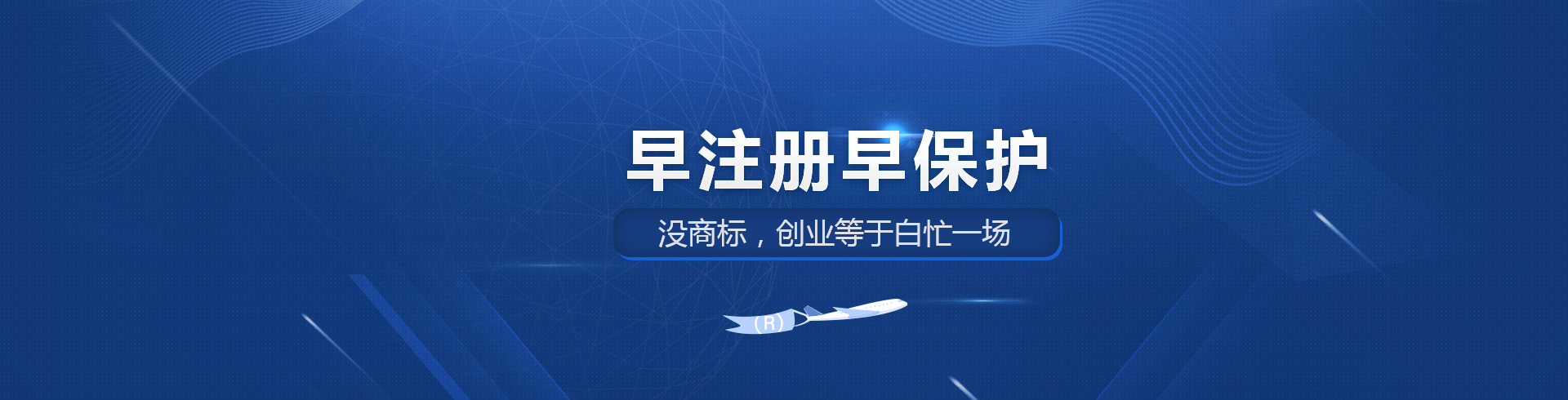 早注册早保护

没商标，创业等于白忙一场

(R)